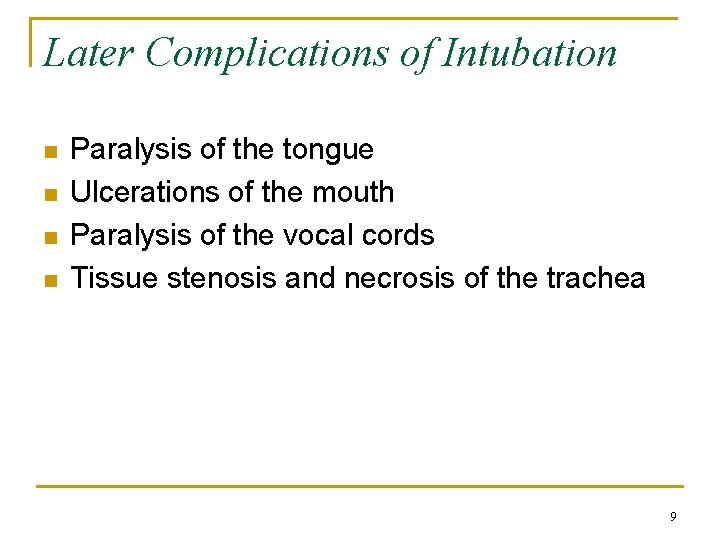 Later Complications of Intubation

- Paralysis of the tongue
- Ulcerations of the mouth
- Paralysis of the vocal cords
- Tissue stenosis and necrosis of the trachea

9